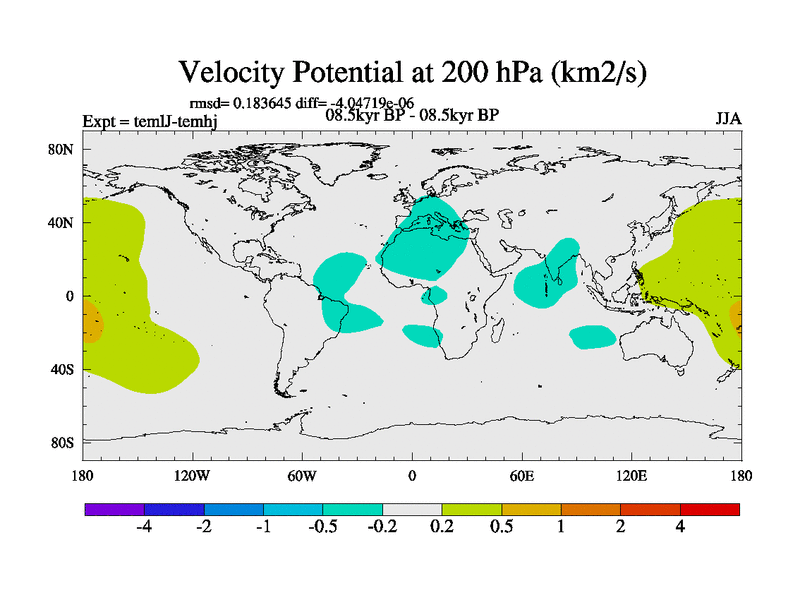 Velocity Potential at 200 hPa (km2/s)

rmsd= 0.183645 diff= -4.04719e-06

Expt = temlJ-temhj

08.5kyr BP - 08.5kyr BP

JJA

80N

40N

0

40S

80S

180

120W

60W

0

60E

120E

180

-4

-2

-1

-0.5

-0.2

0.2

0.5

1

2

4